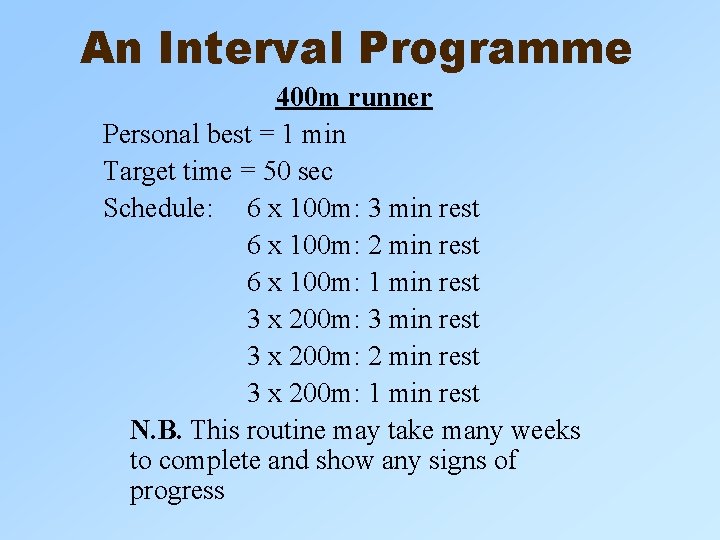 An Interval Programme

400m runner

Personal best = 1 min

Target time = 50 sec

Schedule: 6 x 100m: 3 min rest
6 x 100m: 2 min rest
6 x 100m: 1 min rest
3 x 200m: 3 min rest
3 x 200m: 2 min rest
3 x 200m: 1 min rest

N.B. This routine may take many weeks to complete and show any signs of progress